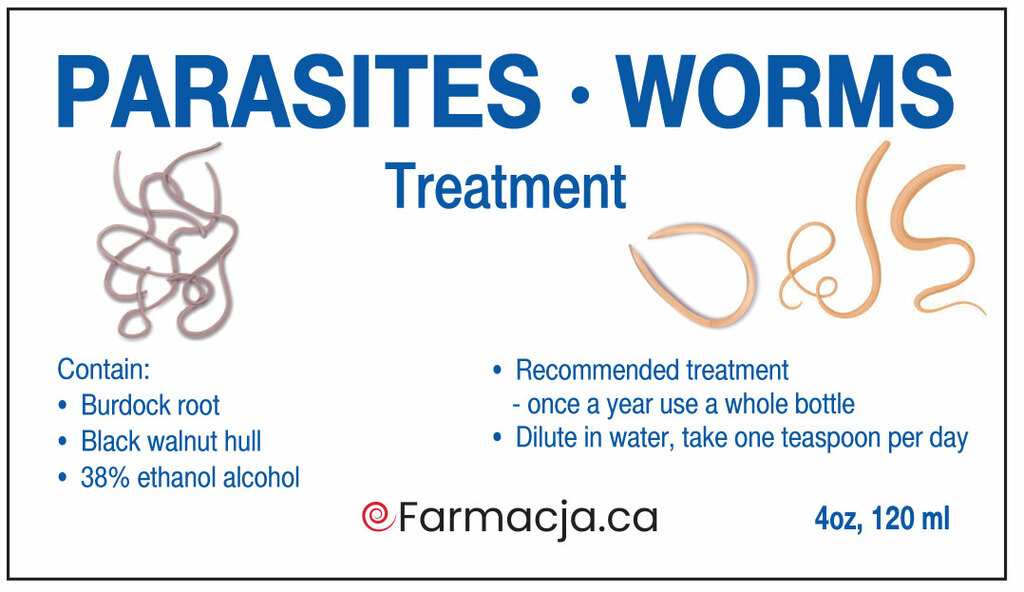 PARASITES · WORMS

Treatment

Contain:
• Burdock root
• Black walnut hull
• 38% ethanol alcohol

• Recommended treatment
- once a year use a whole bottle
• Dilute in water, take one teaspoon per day

Farmacja.ca

4oz, 120 ml